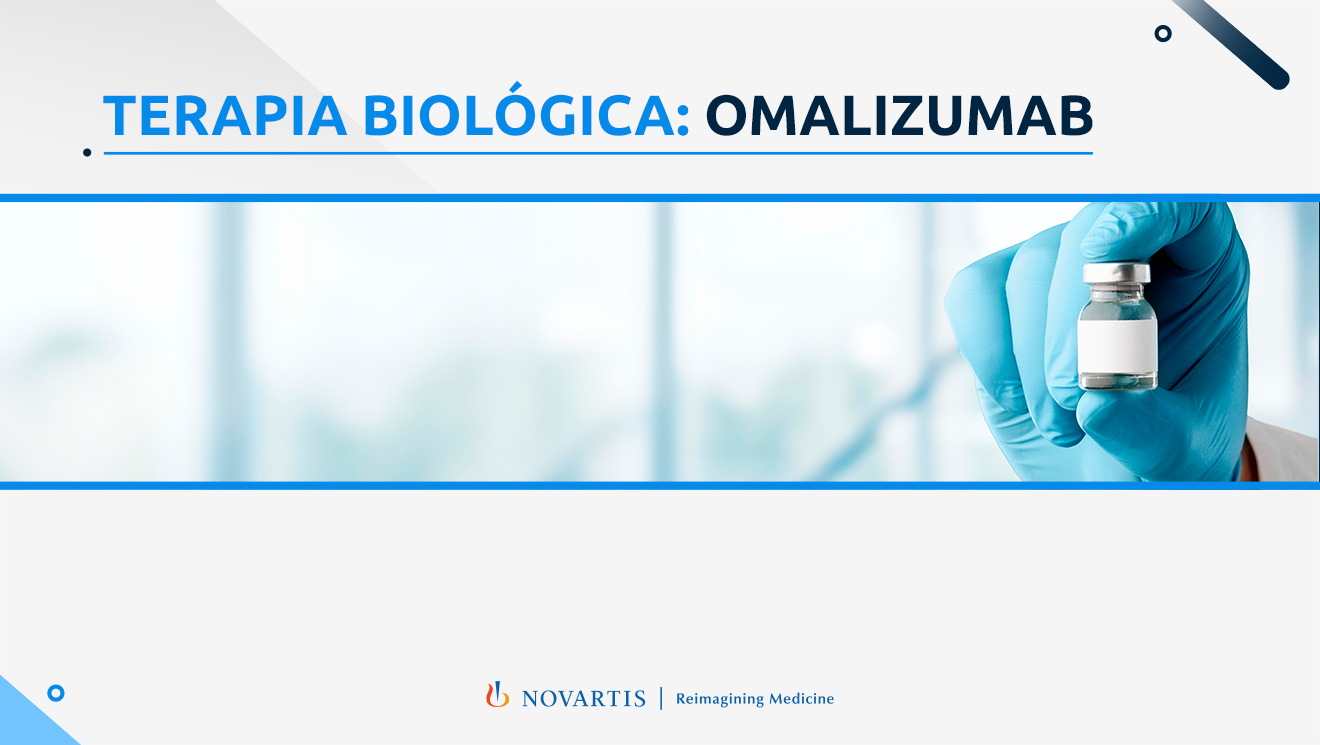 TERAPIA BIOLÓGICA: OMALIZUMAB

NOVARTIS | Reimagining Medicine